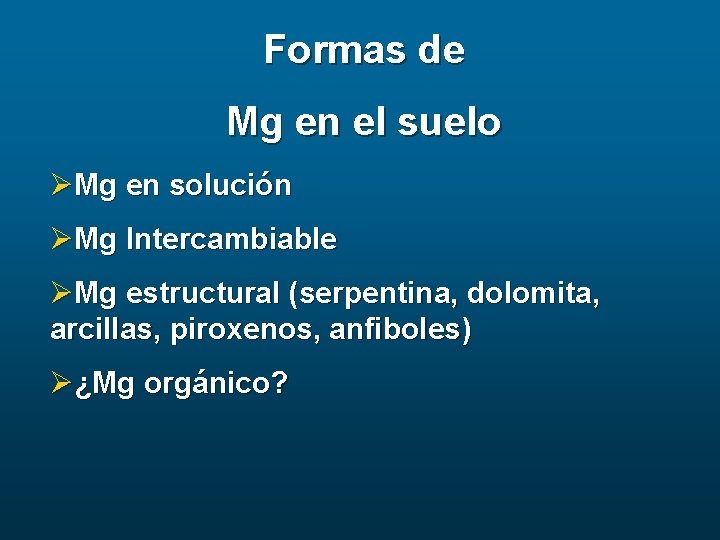 Formas de

Mg en el suelo

➢Mg en solución

➢Mg Intercambiable

➢Mg estructural (serpentina, dolomita, arcillas, piroxenos, anfiboles)

➢¿Mg orgánico?